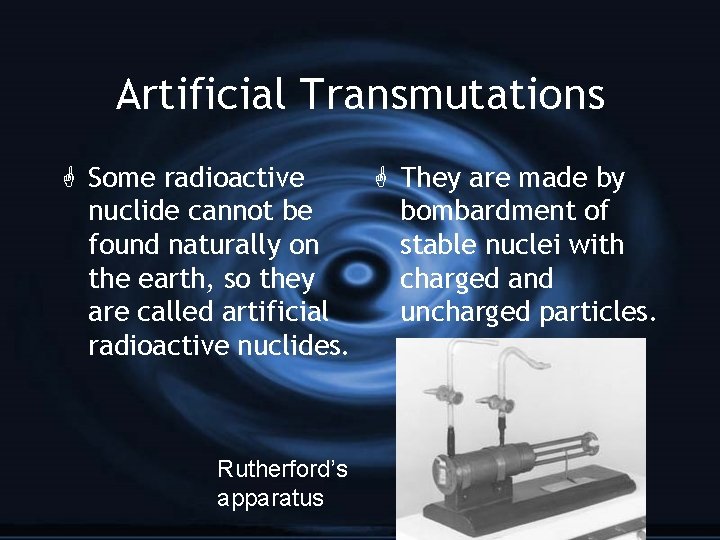 Artificial Transmutations

Some radioactive nuclide cannot be found naturally on the earth, so they are called artificial radioactive nuclides.

They are made by bombardment of stable nuclei with charged and uncharged particles.

Rutherford's apparatus